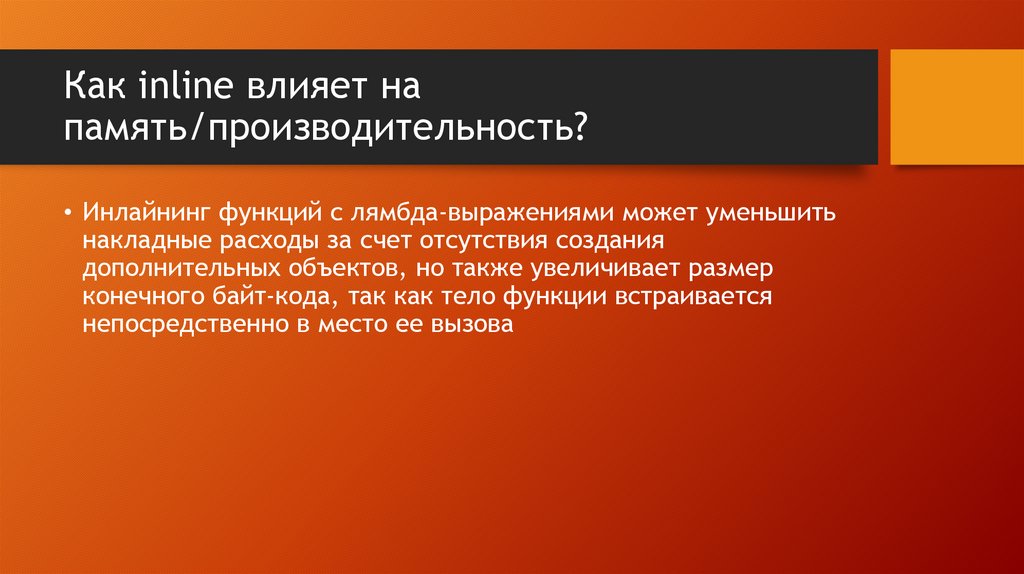 Как inline влияет на память/производительность?

• Инлайнинг функций с лямбда-выражениями может уменьшить накладные расходы за счет отсутствия создания дополнительных объектов, но также увеличивает размер конечного байт-кода, так как тело функции встраивается непосредственно в место ее вызова